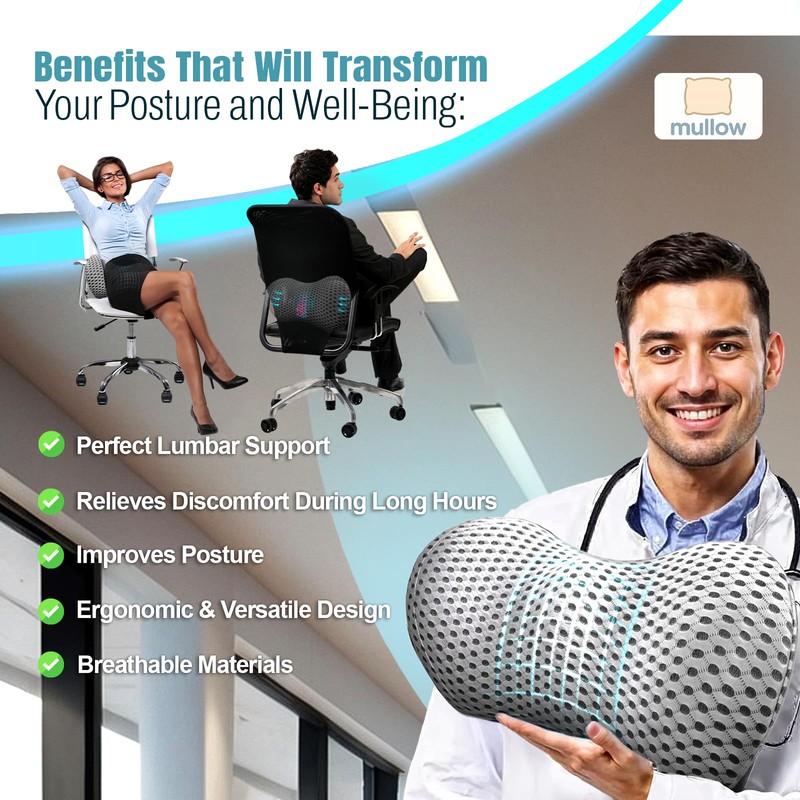 Benefits That Will Transform
Your Posture and Well-Being:

mullow

Perfect Lumbar Support

Relieves Discomfort During Long Hours

Improves Posture

Ergonomic & Versatile Design

Breathable Materials